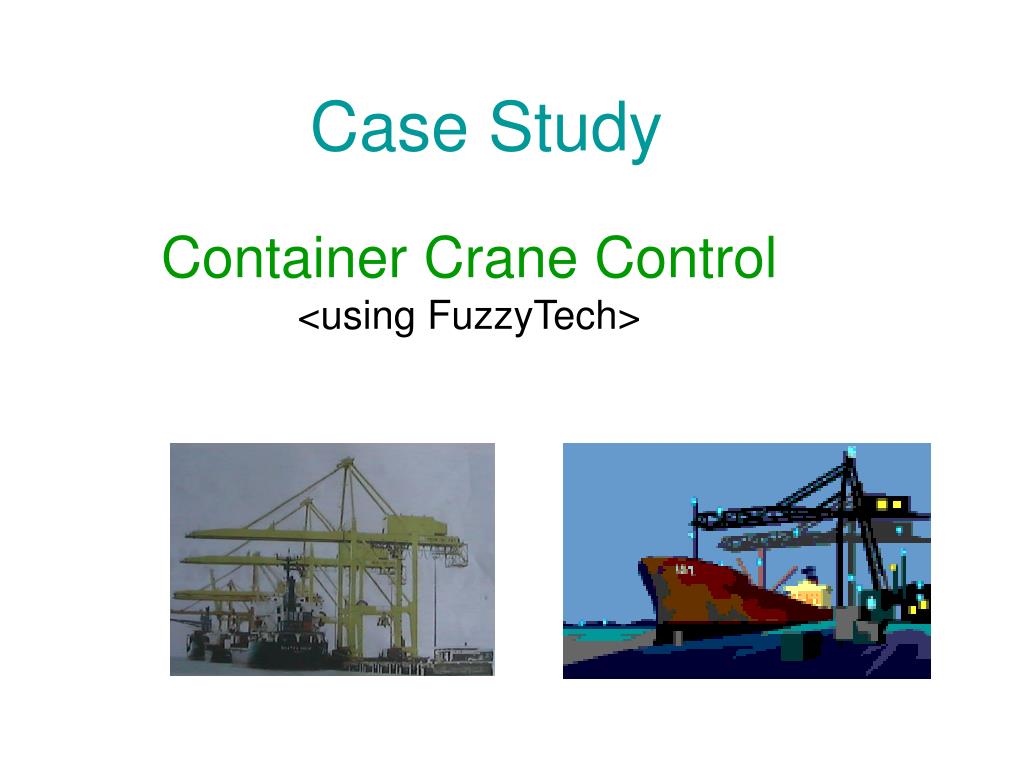 Case Study

Container Crane Control
<using FuzzyTech>